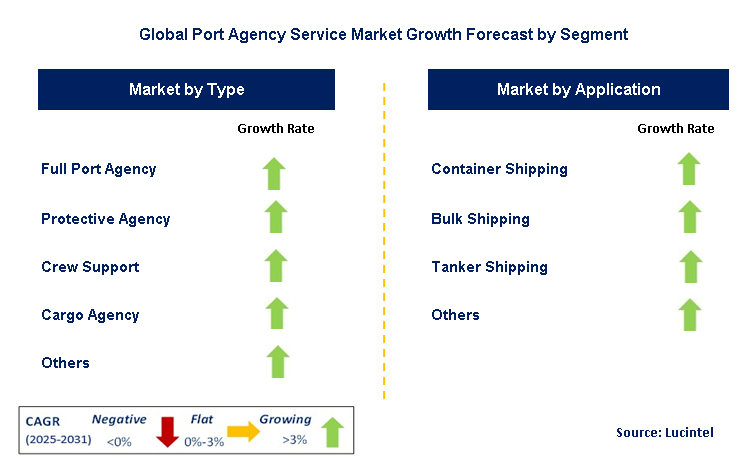 Global Port Agency Service Market Growth Forecast by Segment

Market by Type

Growth Rate

Full Port Agency

Protective Agency

Crew Support

Cargo Agency

Others

Market by Application

Growth Rate

Container Shipping

Bulk Shipping

Tanker Shipping

Others

CAGR (2025-2031) Negative <0% Flat 0%-3% Growing >3%

Source: Lucintel